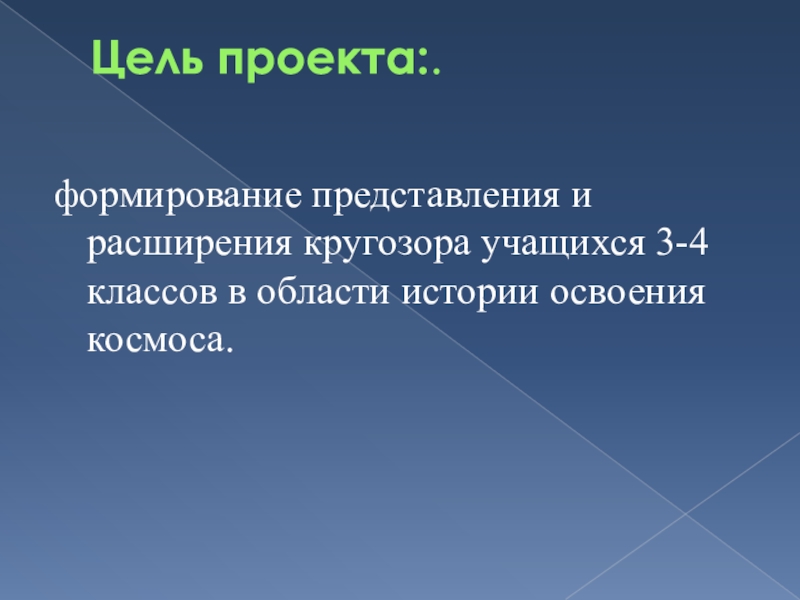 Цель проекта:.

формирование представления и расширения кругозора учащихся 3-4 классов в области истории освоения космоса.